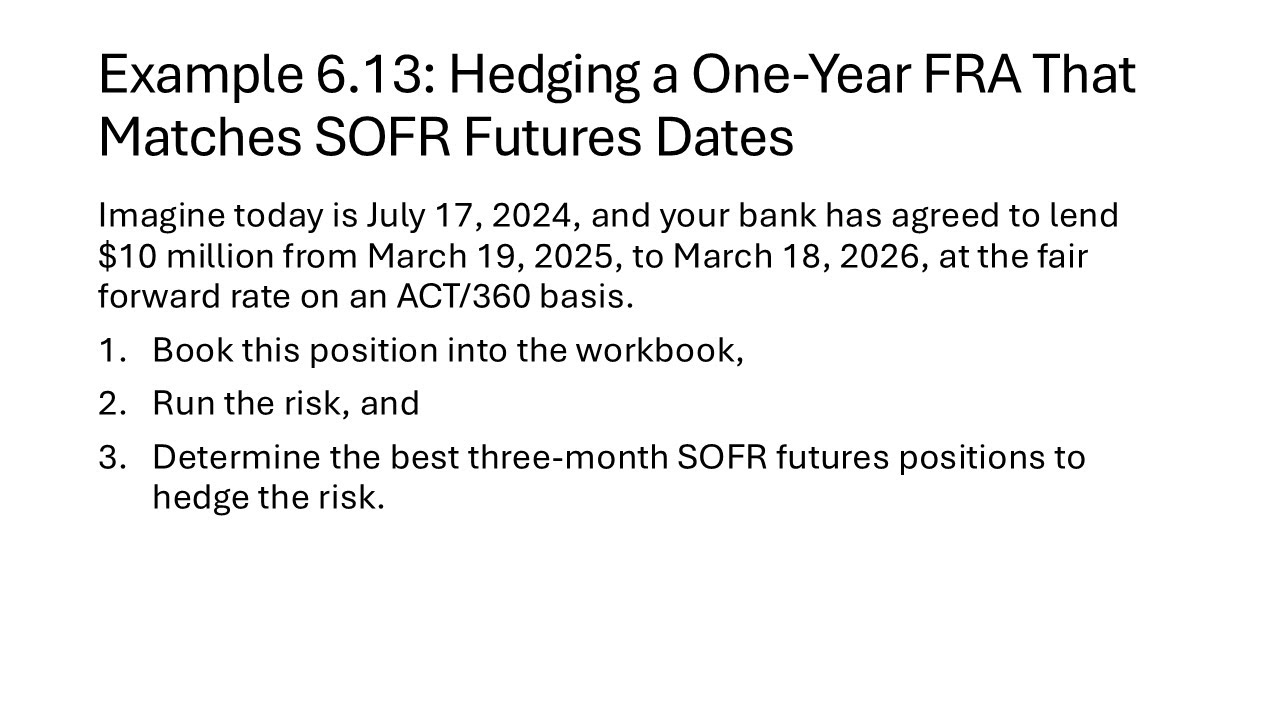 Example 6.13: Hedging a One-Year FRA That Matches SOFR Futures Dates

Imagine today is July 17, 2024, and your bank has agreed to lend \$10 million from March 19, 2025, to March 18, 2026, at the fair forward rate on an ACT/360 basis.

1. Book this position into the workbook,
2. Run the risk, and
3. Determine the best three-month SOFR futures positions to hedge the risk.